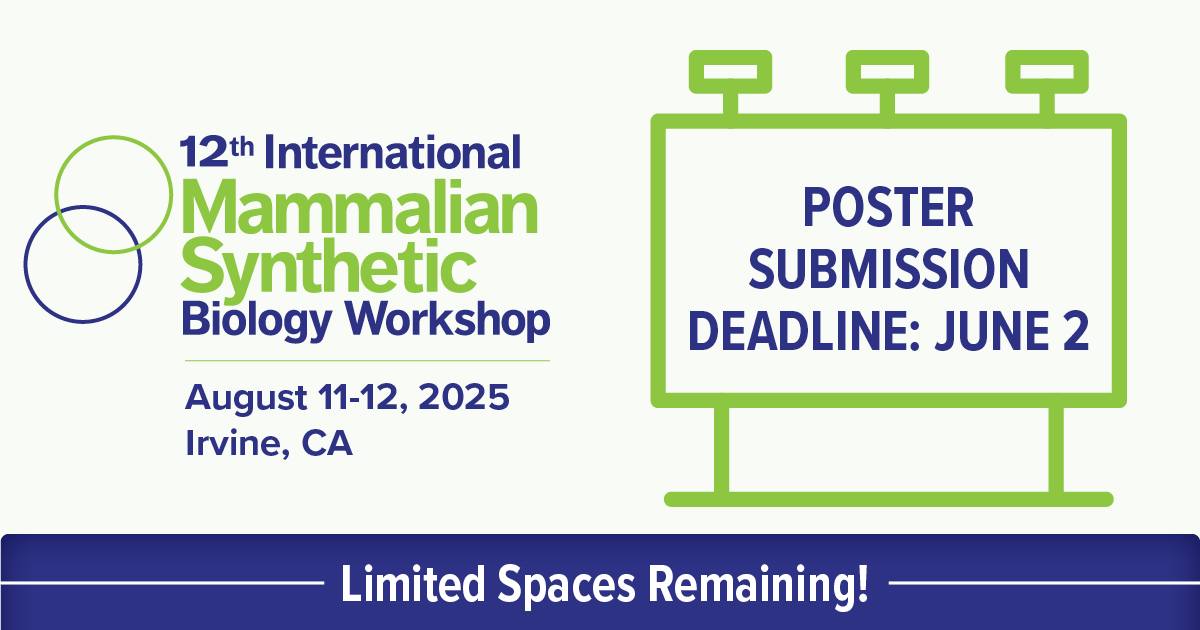 12th International Mammalian Synthetic Biology Workshop

August 11-12, 2025
Irvine, CA

POSTER SUBMISSION DEADLINE: JUNE 2

Limited Spaces Remaining!